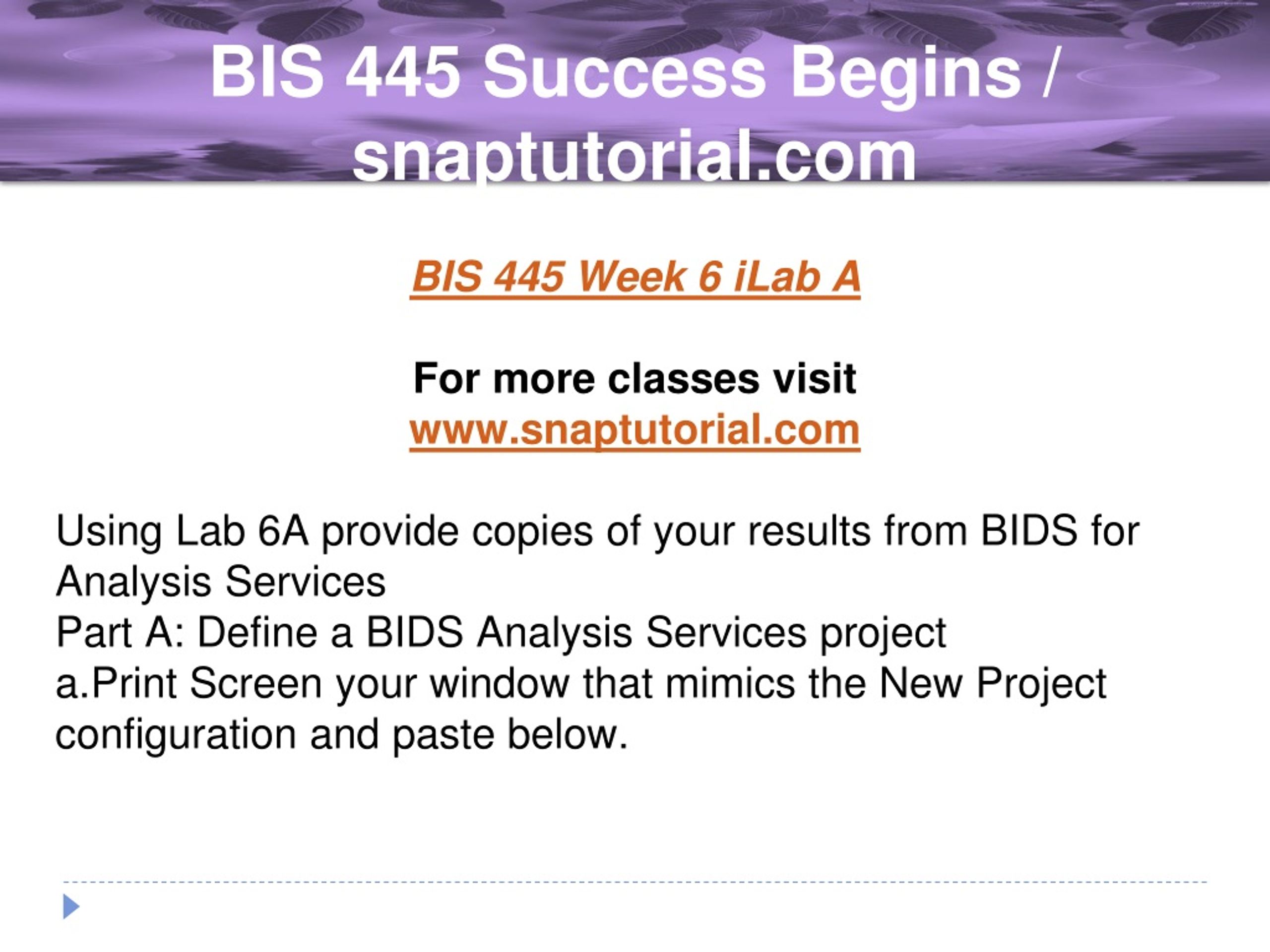 BIS 445 Success Begins / snaptutorial.com

BIS 445 Week 6 iLab A

For more classes visit
www.snaptutorial.com

Using Lab 6A provide copies of your results from BIDS for Analysis Services
Part A: Define a BIDS Analysis Services project
a.Print Screen your window that mimics the New Project configuration and paste below.